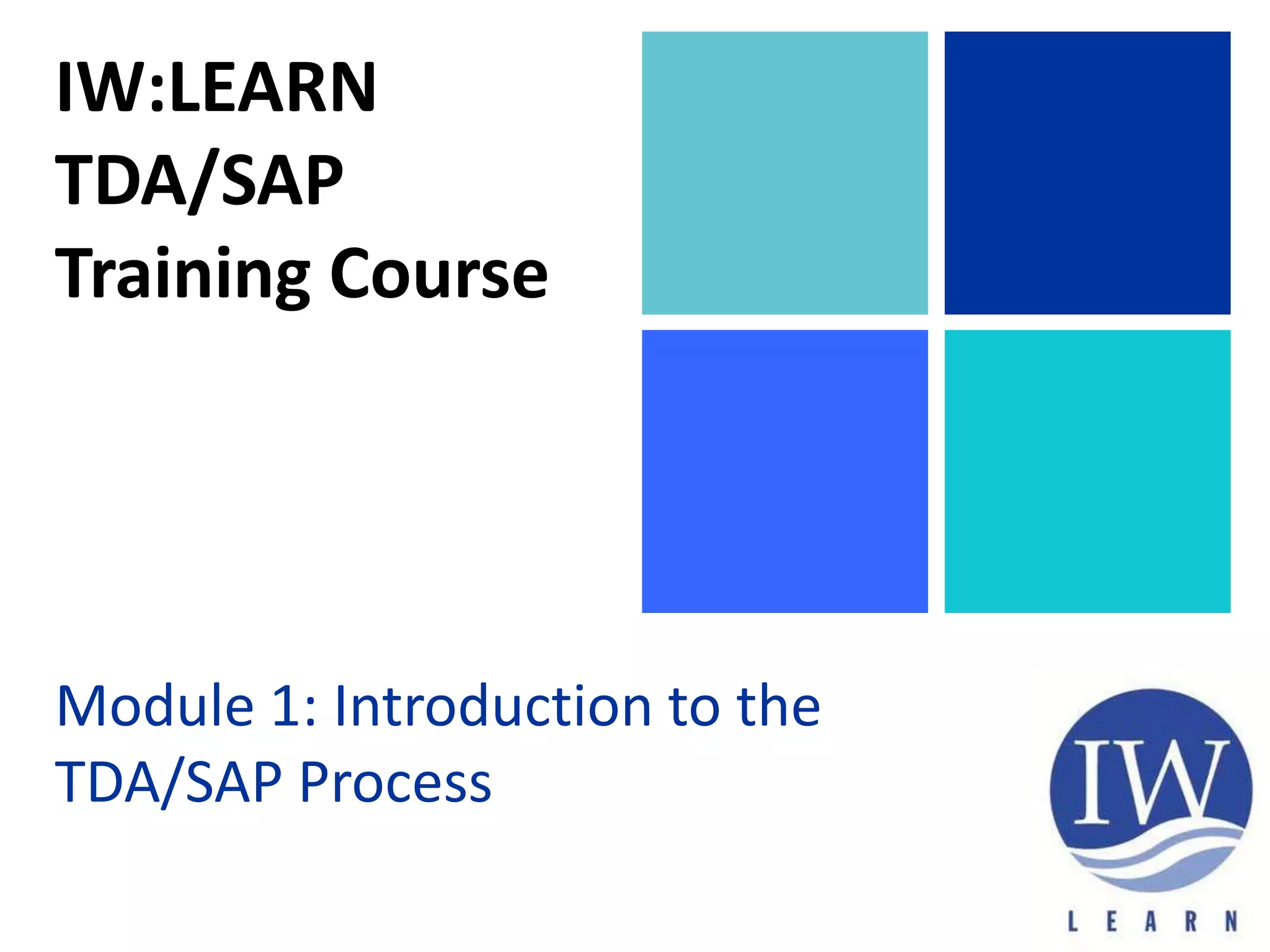 IW:LEARN
TDA/SAP
Training Course

Module 1: Introduction to the TDA/SAP Process

IW
LEARN